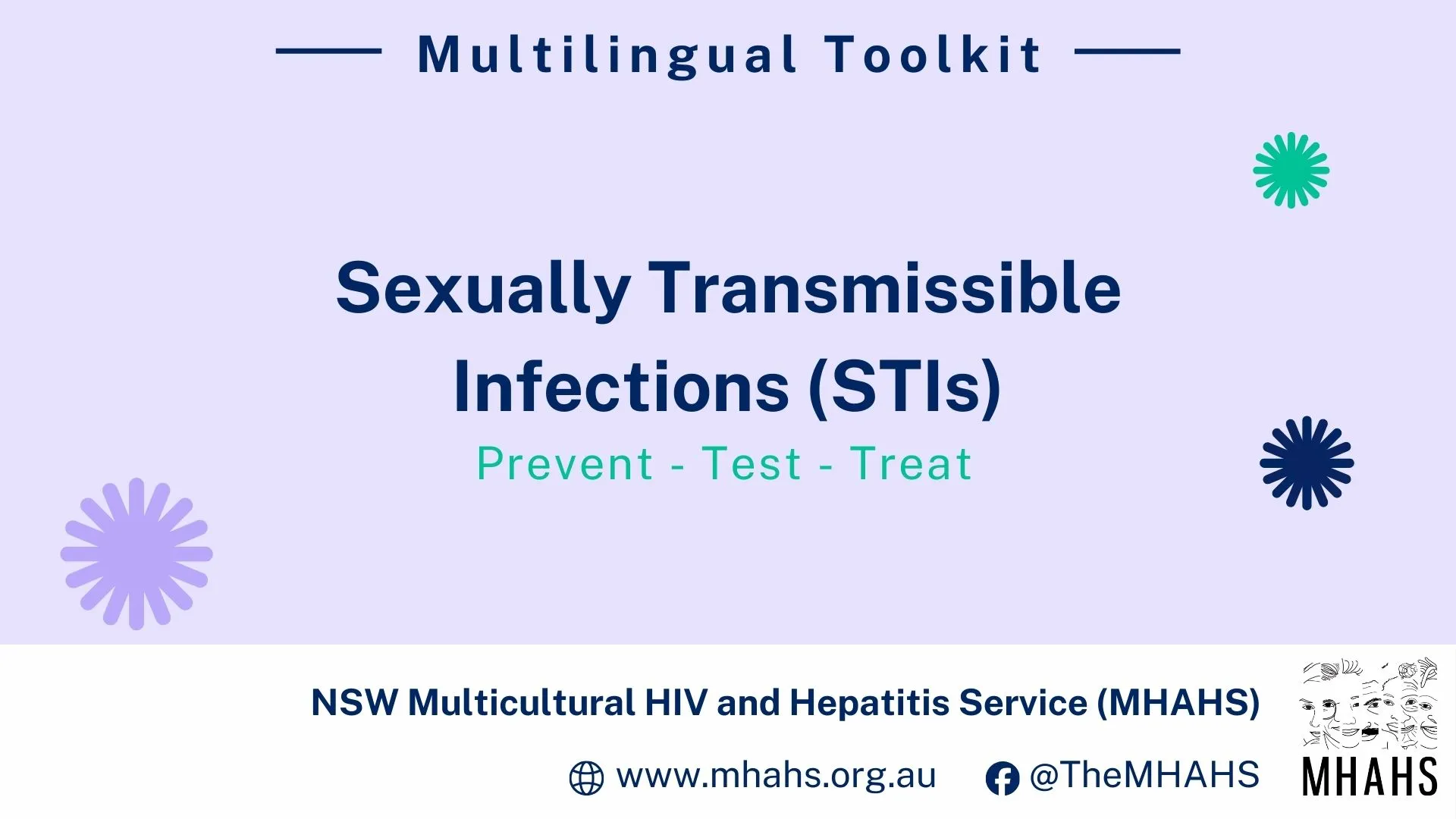 Multilingual Toolkit

Sexually Transmissible Infections (STIs)

Prevent - Test - Treat

NSW Multicultural HIV and Hepatitis Service (MHAHS)

www.mhahs.org.au @TheMHAHS

MHAHS